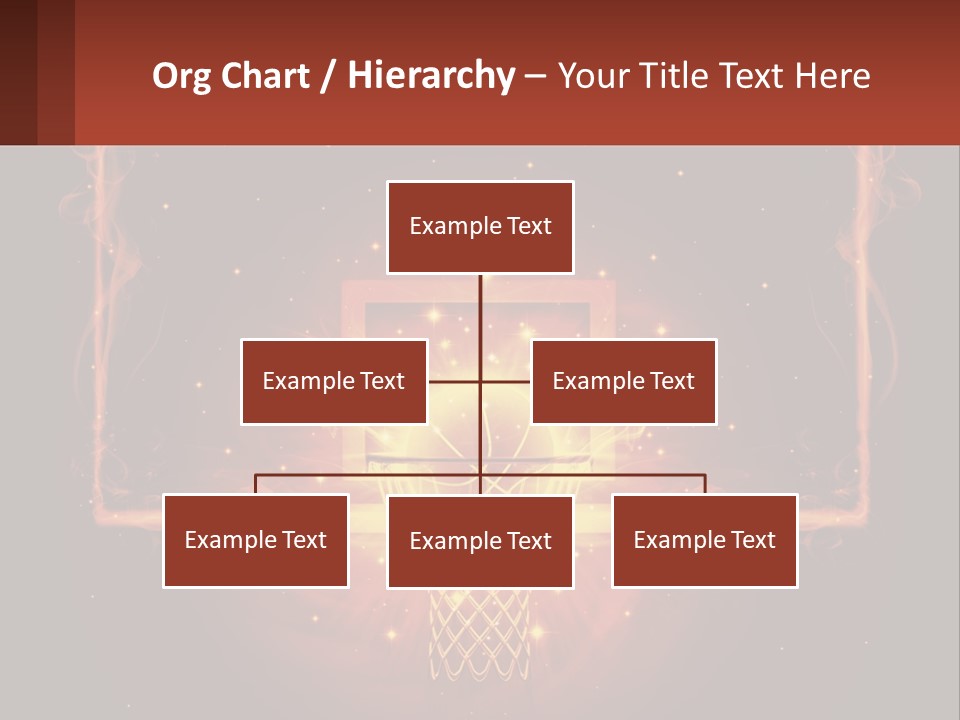 Org Chart / Hierarchy – Your Title Text Here

Example Text

Example Text

Example Text

Example Text

Example Text

Example Text